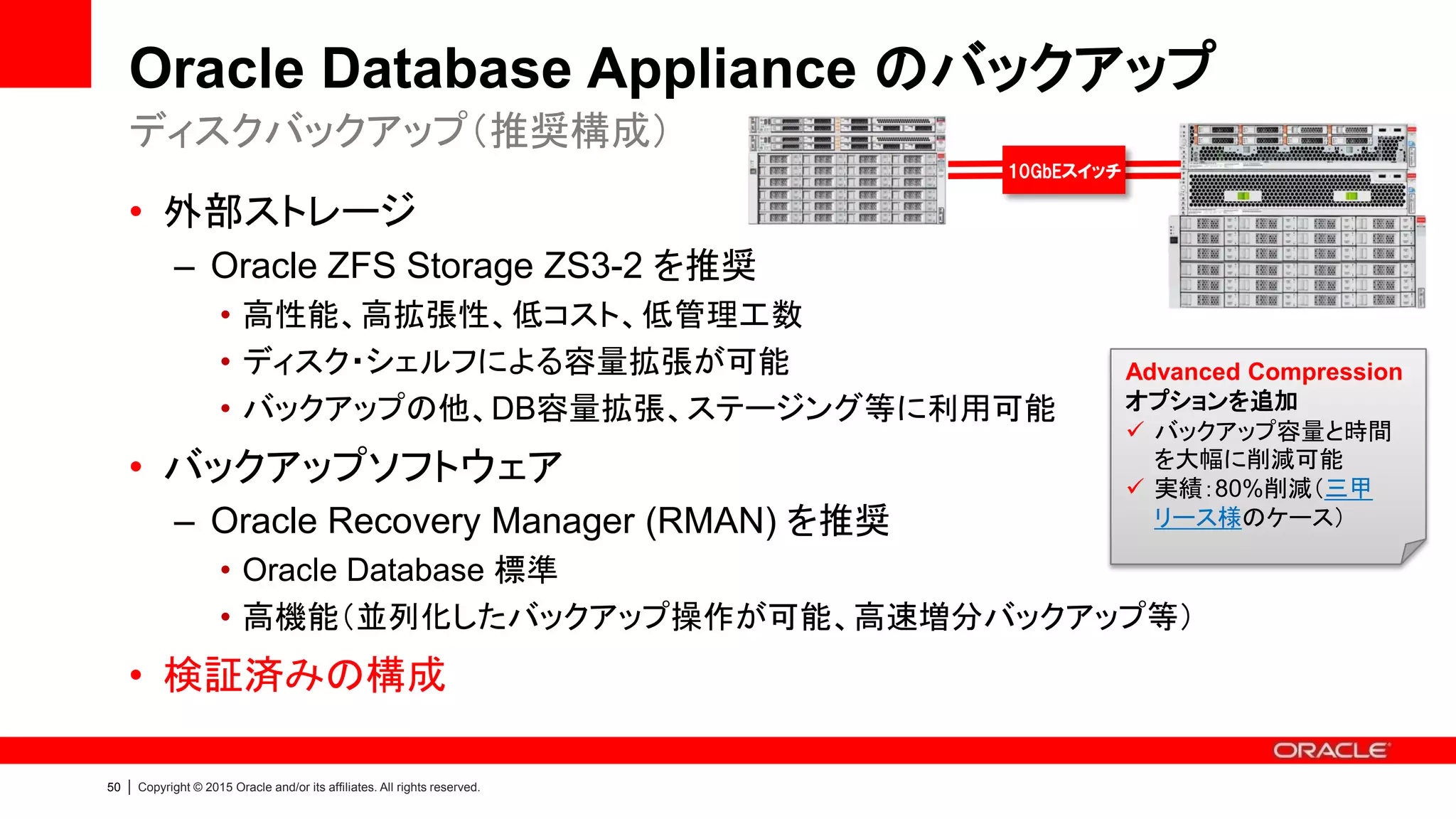 Oracle Database Appliance のバックアップ

ディスクバックアップ(推奨構成)

10GbEスイッチ

• 外部ストレージ
– Oracle ZFS Storage ZS3-2 を推奨
• 高性能、高拡張性、低コスト、低管理工数
• ディスク・シェルフによる容量拡張が可能
• バックアップの他、DB容量拡張、ステージング等に利用可能

• バックアップソフトウェア
– Oracle Recovery Manager (RMAN) を推奨
• Oracle Database 標準
• 高機能(並列化したバックアップ操作が可能、高速増分バックアップ等)

• 検証済みの構成

Advanced Compression オプションを追加
✓ バックアップ容量と時間を大幅に削減可能
✓ 実績:80%削減(三甲リース様のケース)

ORACLE

50 | Copyright © 2015 Oracle and/or its affiliates. All rights reserved.